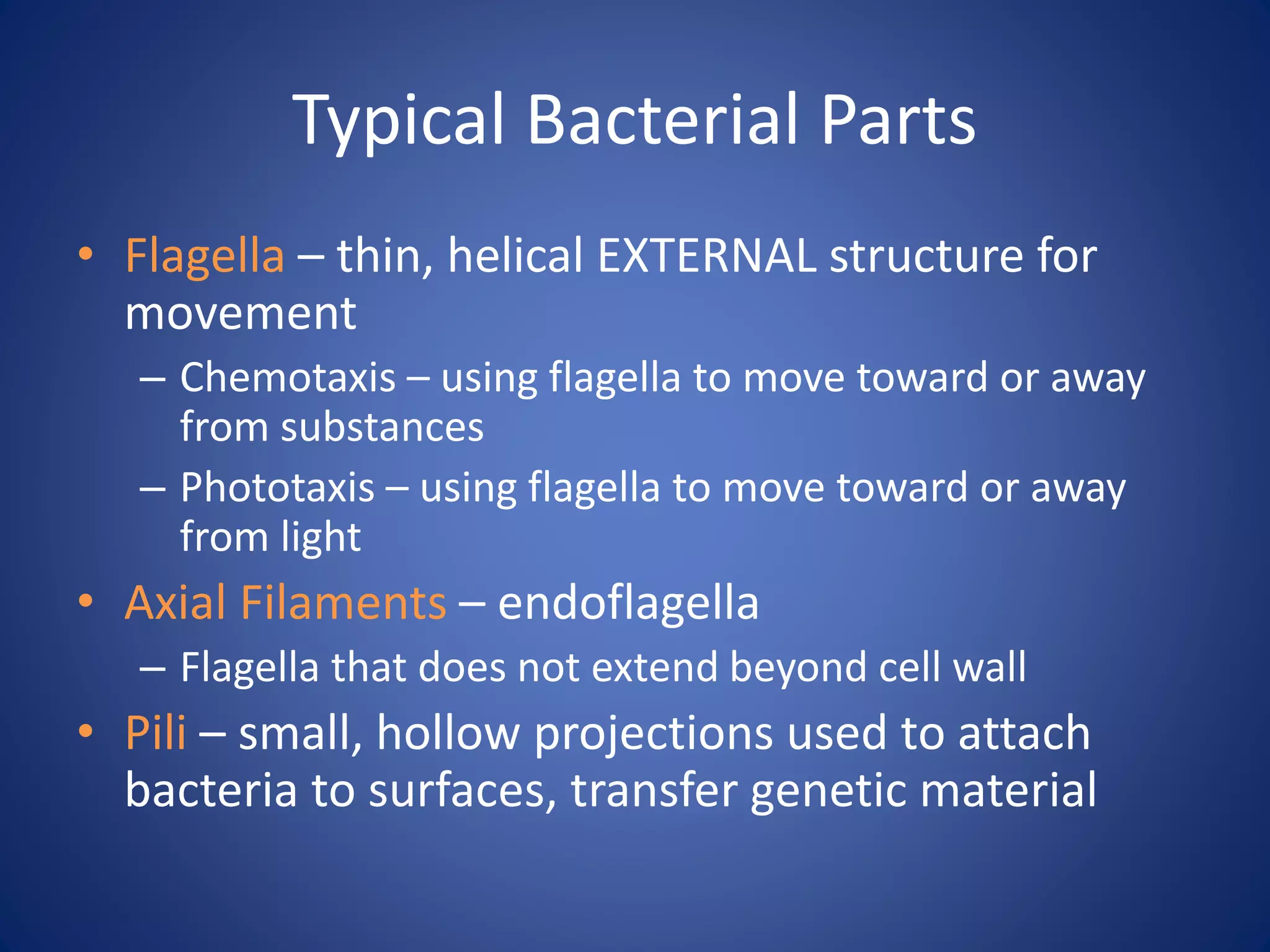 Typical Bacterial Parts

• Flagella – thin, helical EXTERNAL structure for movement
  – Chemotaxis – using flagella to move toward or away from substances
  – Phototaxis – using flagella to move toward or away from light
• Axial Filaments – endoflagella
  – Flagella that does not extend beyond cell wall
• Pili – small, hollow projections used to attach bacteria to surfaces, transfer genetic material